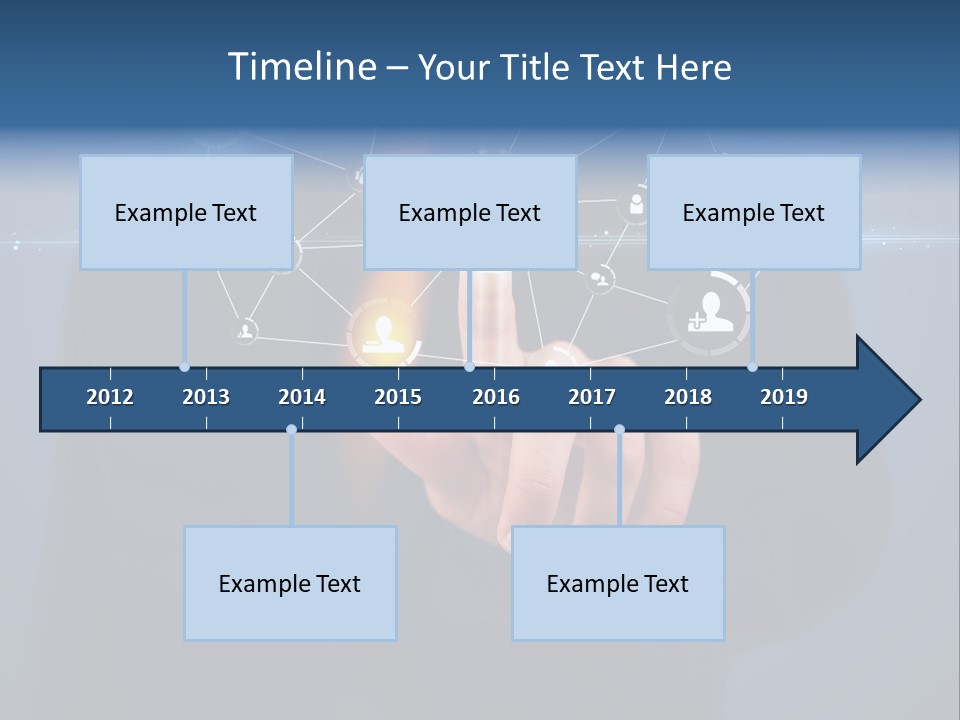 Timeline – Your Title Text Here

Example Text

Example Text

Example Text

2012 2013 2014 2015 2016 2017 2018 2019

Example Text

Example Text